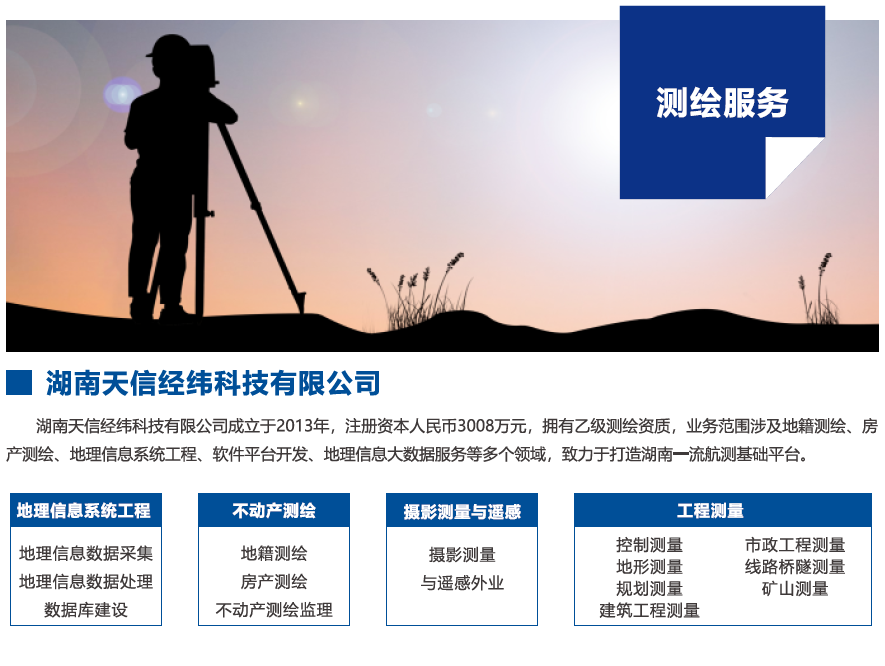 测绘服务

湖南天信经纬科技有限公司

湖南天信经纬科技有限公司成立于2013年，注册资本人民币3008万元，拥有乙级测绘资质，业务范围涉及地籍测绘、房产测绘、地理信息系统工程、软件平台开发、地理信息大数据服务等多个领域，致力于打造湖南一流航测基础平台。

地理信息系统工程
地理信息数据采集
地理信息数据处理
数据库建设

不动产测绘
地籍测绘
房产测绘
不动产测绘监理

摄影测量与遥感
摄影测量
与遥感外业

工程测量
控制测量
地形测量
规划测量
建筑工程测量
市政工程测量
线路桥隧测量
矿山测量